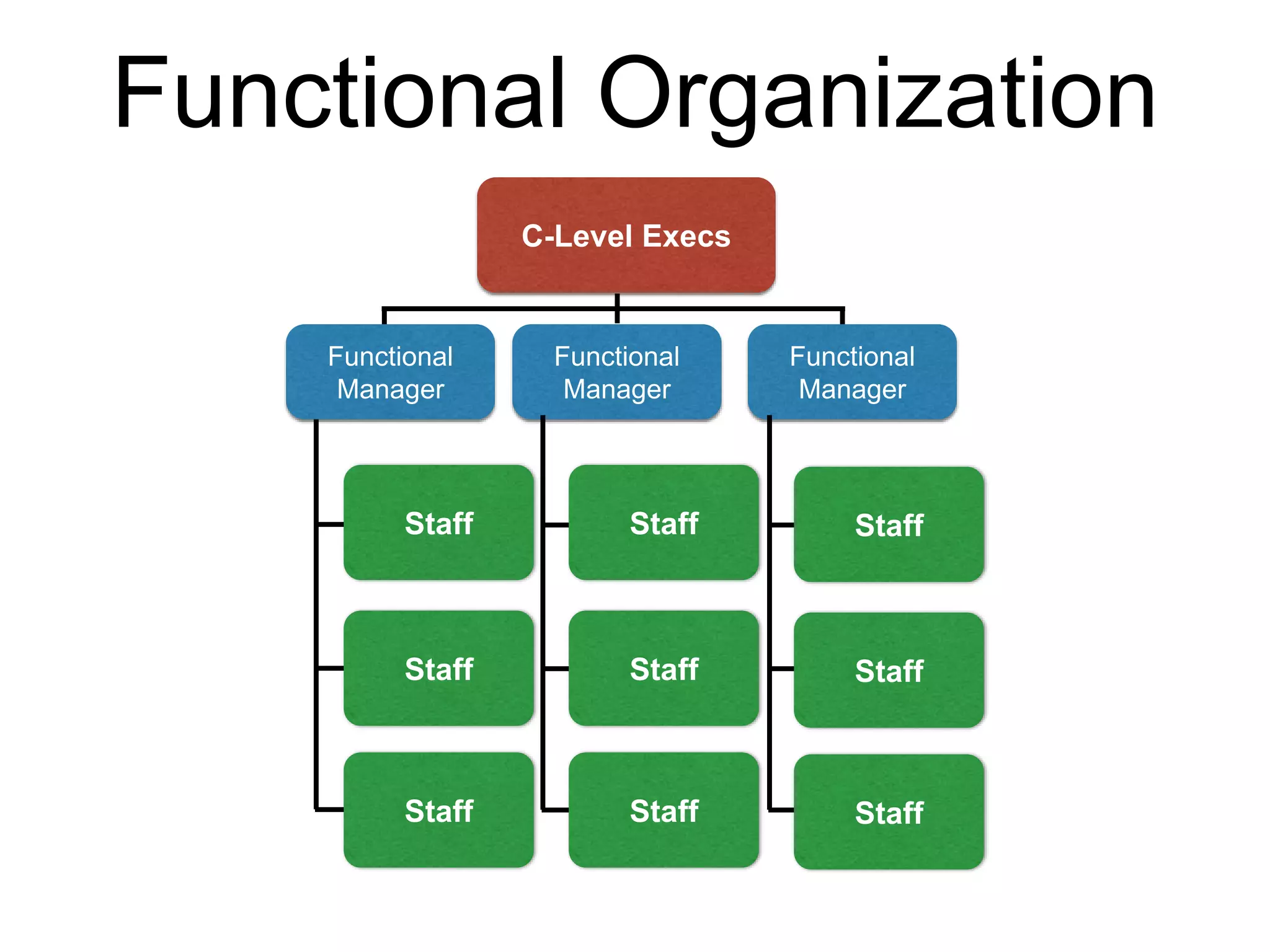 Functional Organization

C-Level Execs

Functional Manager

Functional Manager

Functional Manager

Staff

Staff

Staff

Staff

Staff

Staff

Staff

Staff

Staff